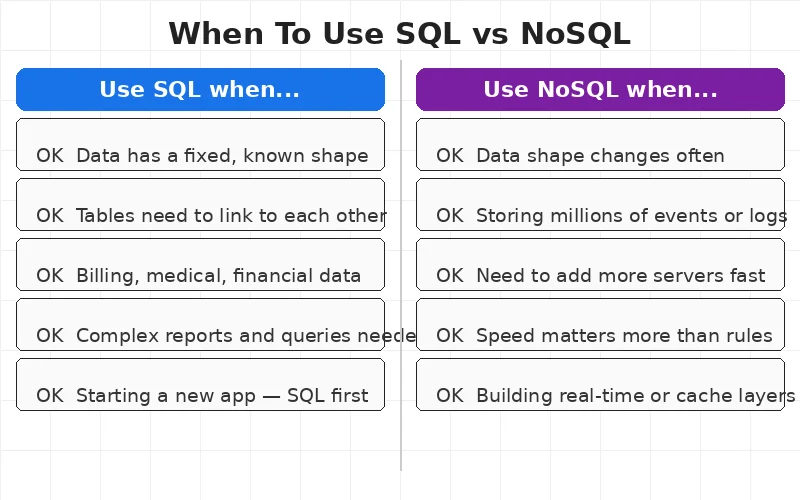 When To Use SQL vs NoSQL

Use SQL when...

OK Data has a fixed, known shape

OK Tables need to link to each other

OK Billing, medical, financial data

OK Complex reports and queries neede

OK Starting a new app — SQL first

Use NoSQL when...

OK Data shape changes often

OK Storing millions of events or logs

OK Need to add more servers fast

OK Speed matters more than rules

OK Building real-time or cache layers